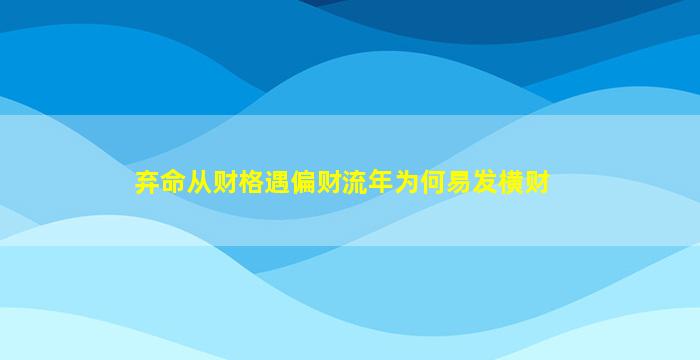 弃命从财格遇偏财流年为何易发横财